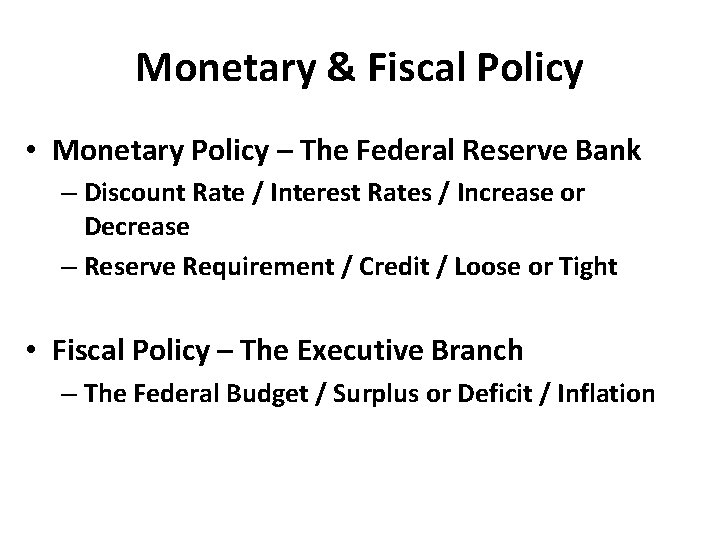 Monetary & Fiscal Policy

• Monetary Policy – The Federal Reserve Bank
– Discount Rate / Interest Rates / Increase or Decrease
– Reserve Requirement / Credit / Loose or Tight

• Fiscal Policy – The Executive Branch
– The Federal Budget / Surplus or Deficit / Inflation